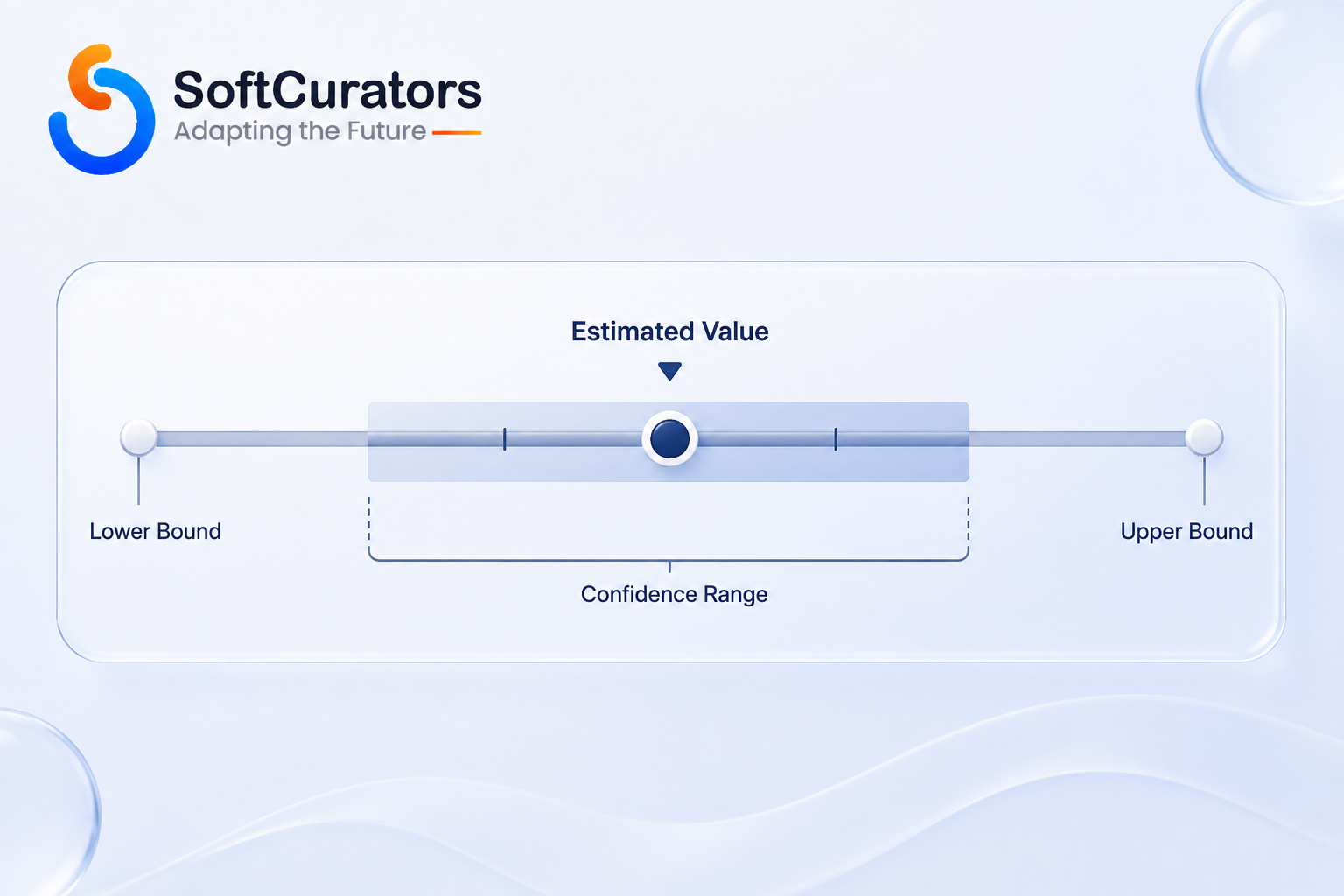 SoftCurators
Adapting the Future

Estimated Value

Lower Bound

Upper Bound

Confidence Range